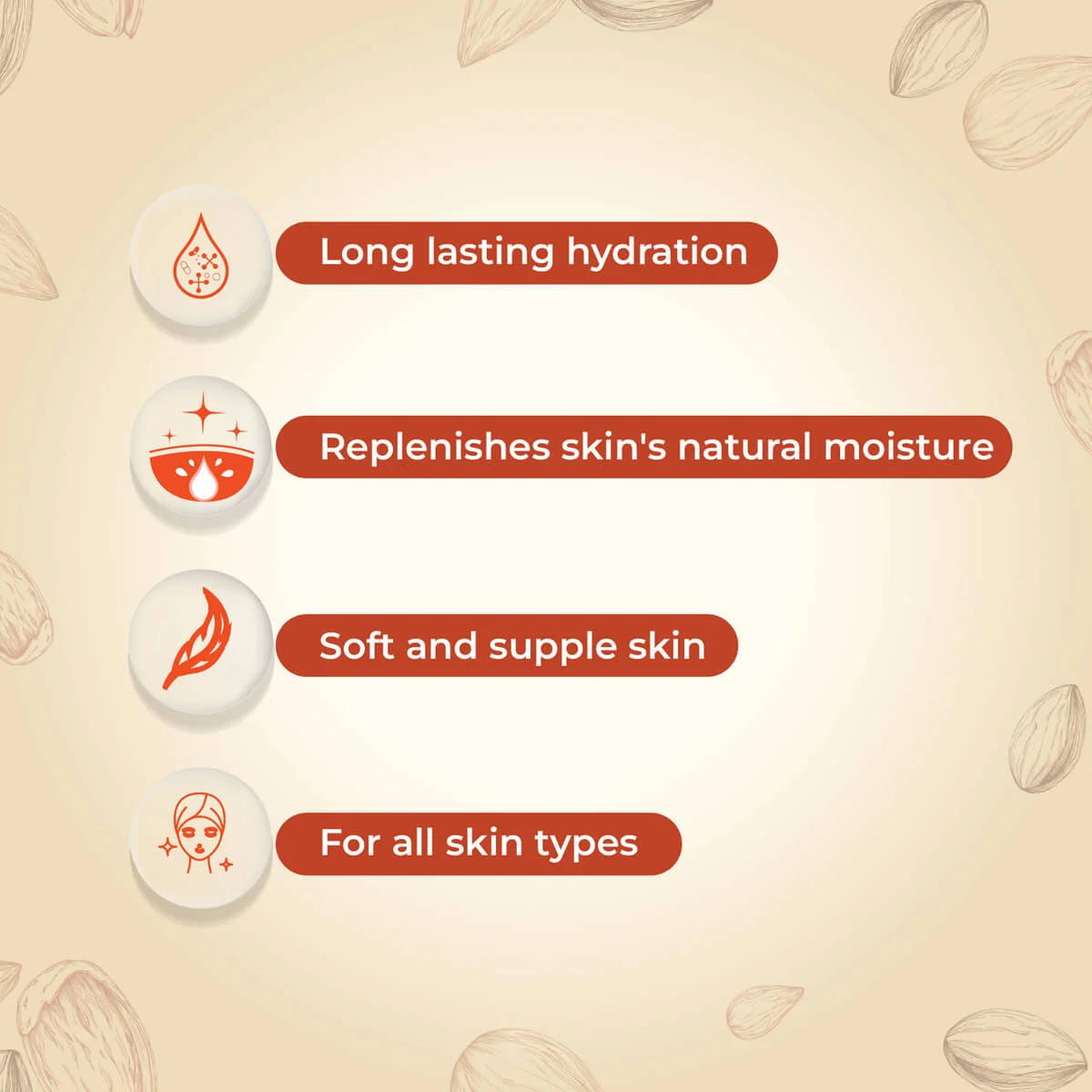 Long lasting hydration

Replenishes skin's natural moisture

Soft and supple skin

For all skin types